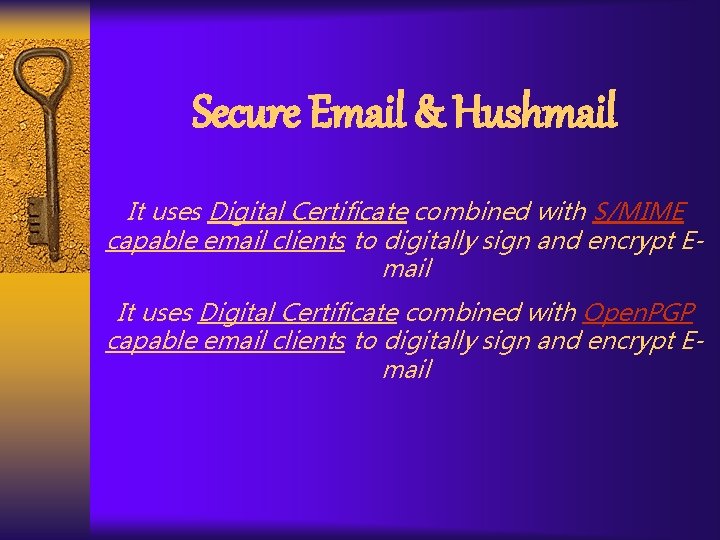 Secure Email & Hushmail

It uses Digital Certificate combined with S/MIME capable email clients to digitally sign and encrypt E-mail

It uses Digital Certificate combined with OpenPGP capable email clients to digitally sign and encrypt E-mail